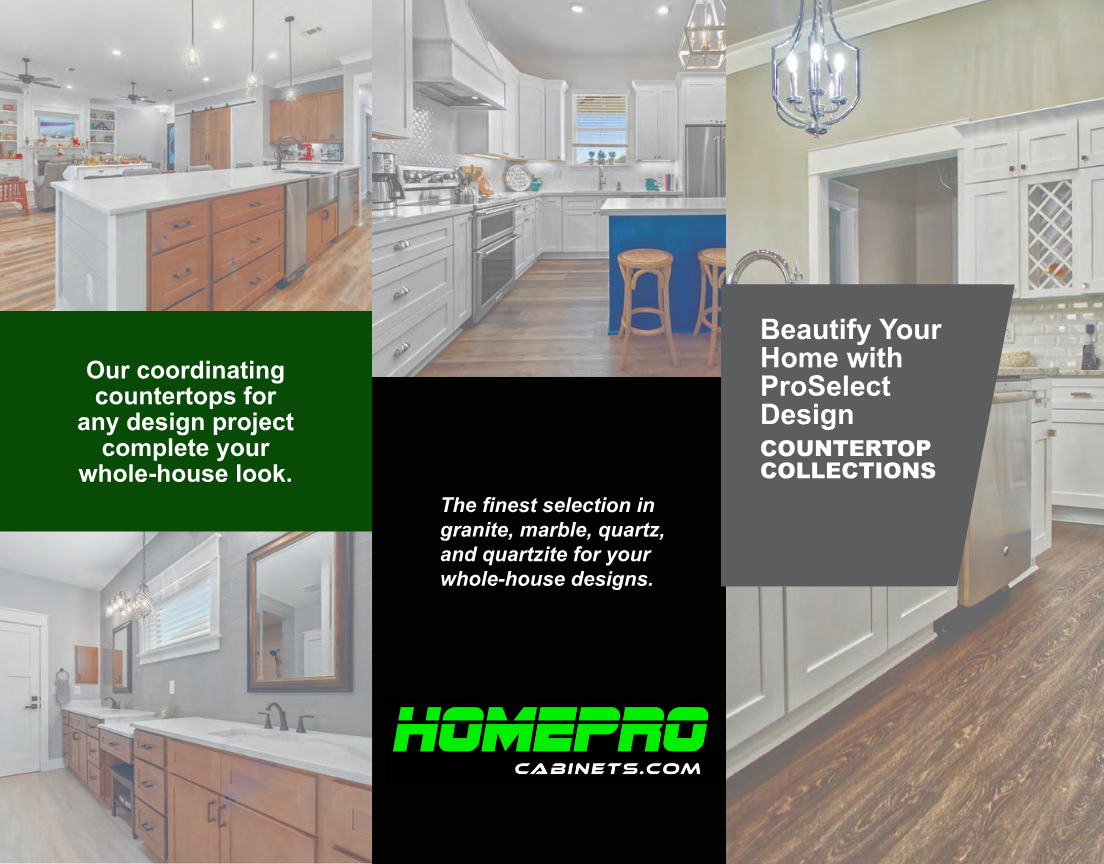 Our coordinating countertops for any design project complete your whole-house look.

The finest selection in granite, marble, quartz, and quartzite for your whole-house designs.

HOMEPRO
CABINETS.COM

Beautify Your Home with ProSelect Design
COUNTERTOP COLLECTIONS